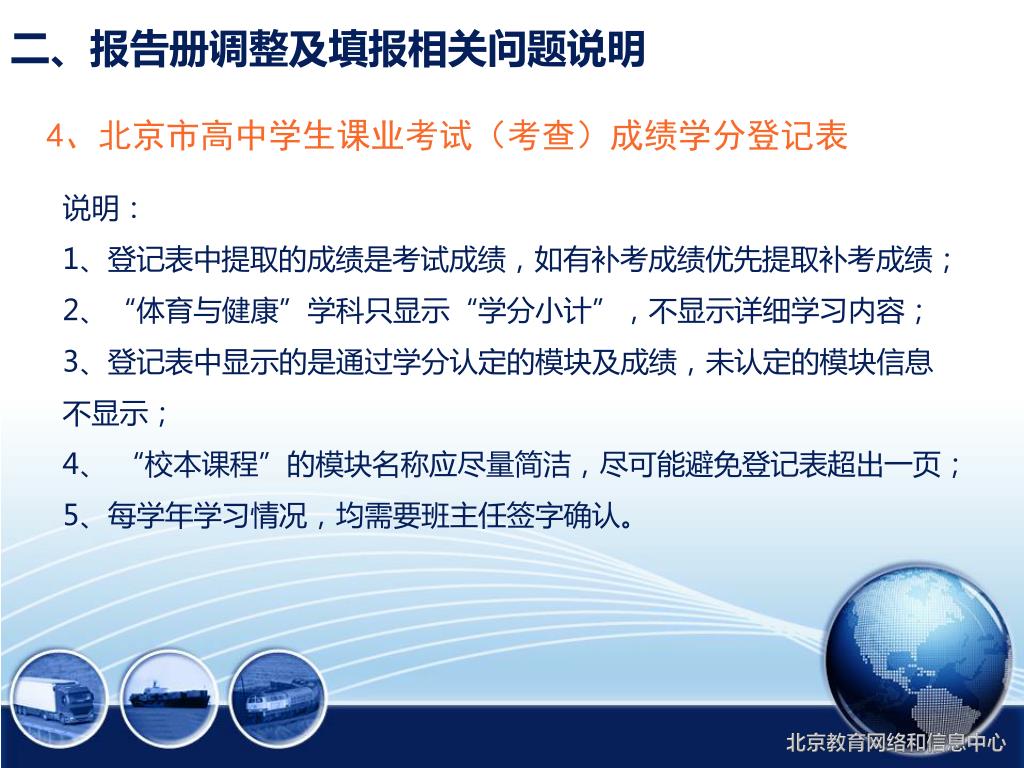 二、报告册调整及填报相关问题说明

4、北京市高中学生课业考试（考查）成绩学分登记表

说明：

1、登记表中提取的成绩是考试成绩，如有补考成绩优先提取补考成绩；

2、“体育与健康”学科只显示“学分小计”，不显示详细学习内容；

3、登记表中显示的是通过学分认定的模块及成绩，未认定的模块信息不显示；

4、“校本课程”的模块名称应尽量简洁，尽可能避免登记表超出一页；

5、每学年学习情况，均需要班主任签字确认。

北京教育网络和信息中心